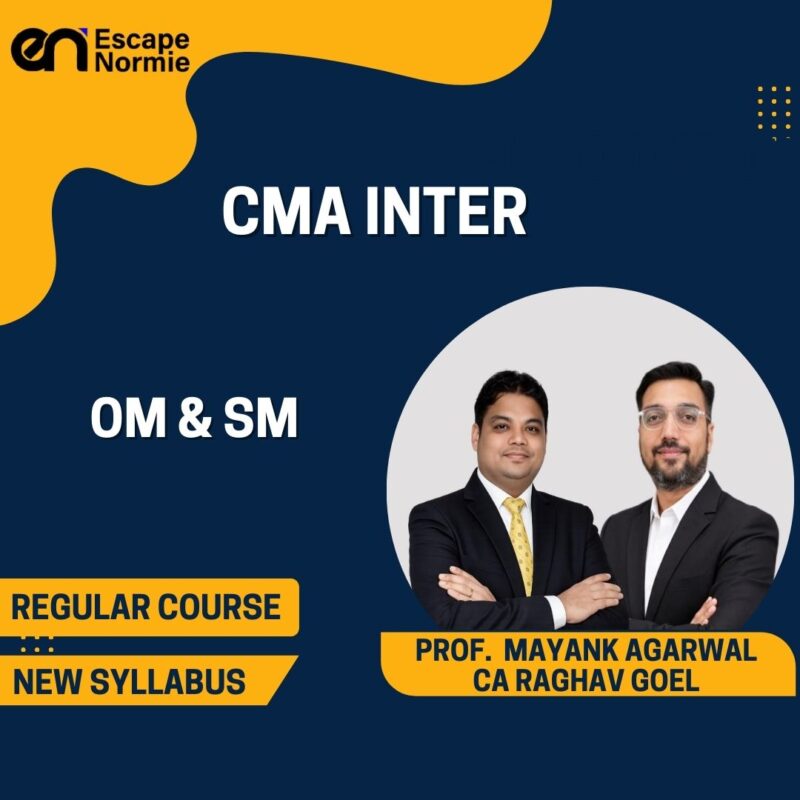 en Escape Normie

CMA INTER

OM & SM

REGULAR COURSE

NEW SYLLABUS

PROF. MAYANK AGARWAL
CA RAGHAV GOEL